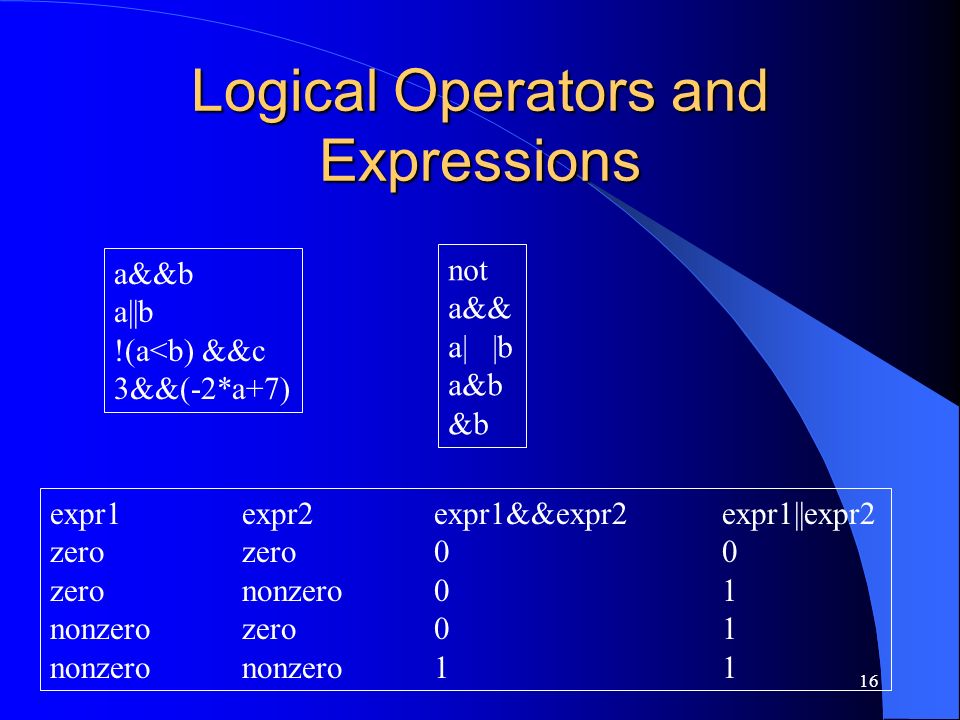 Logical Operators and Expressions

a&&b
a||b
!(a<b) &&c
3&&(-2*a+7)

not
a&&
a| |b
a&b
&b

| expr1 | expr2 | expr1&&expr2 | expr1\|\|expr2 |
|---|---|---|---|
| zero | zero | 0 | 0 |
| zero | nonzero | 0 | 1 |
| nonzero | zero | 0 | 1 |
| nonzero | nonzero | 1 | 1 |

16